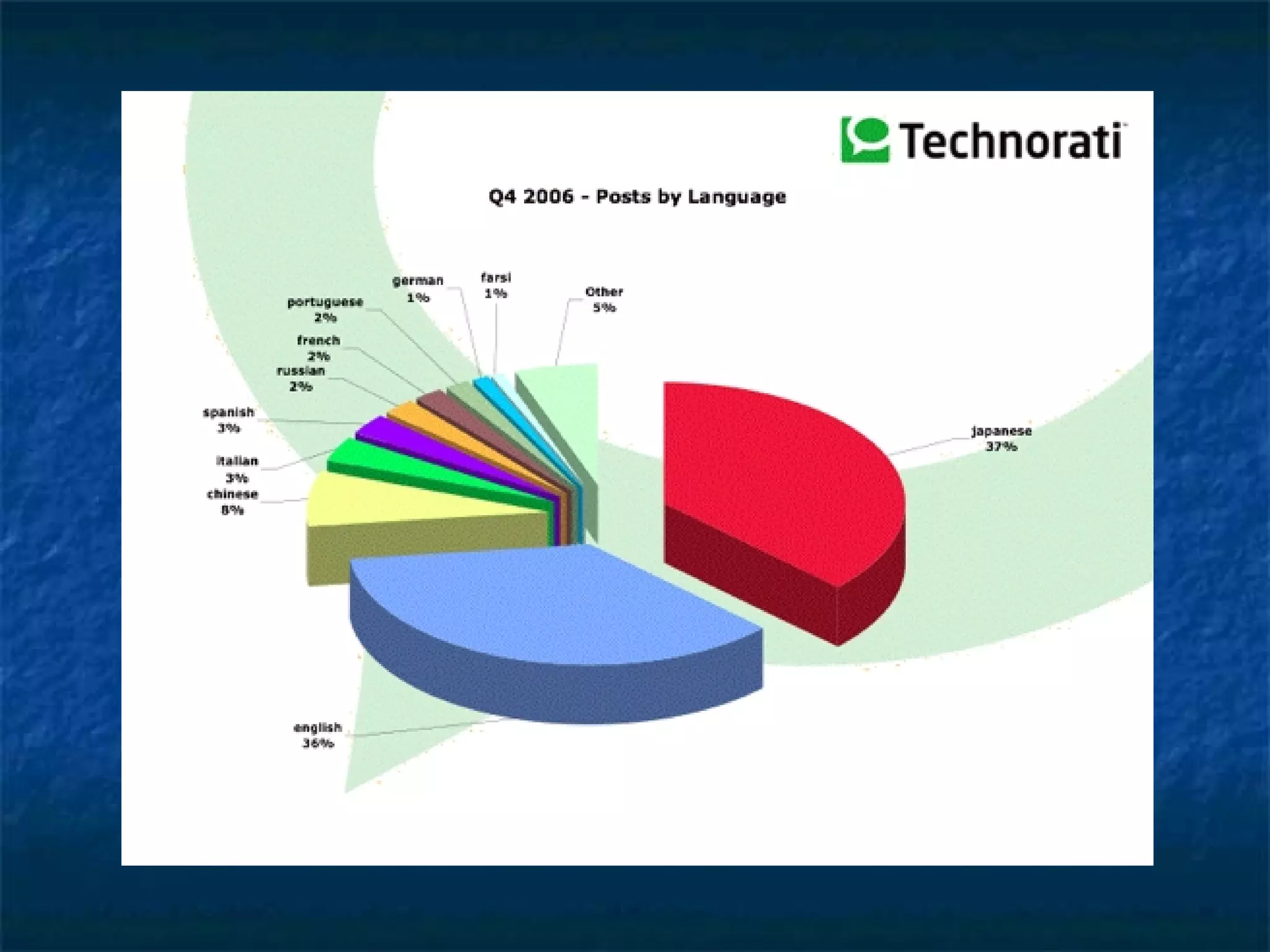 Technorati

Q4 2006 - Posts by Language

german
1%

farsi
1%

Other
5%

portuguese
2%

french
2%

russian
2%

spanish
3%

italian
3%

chinese
8%

japanese
37%

english
36%